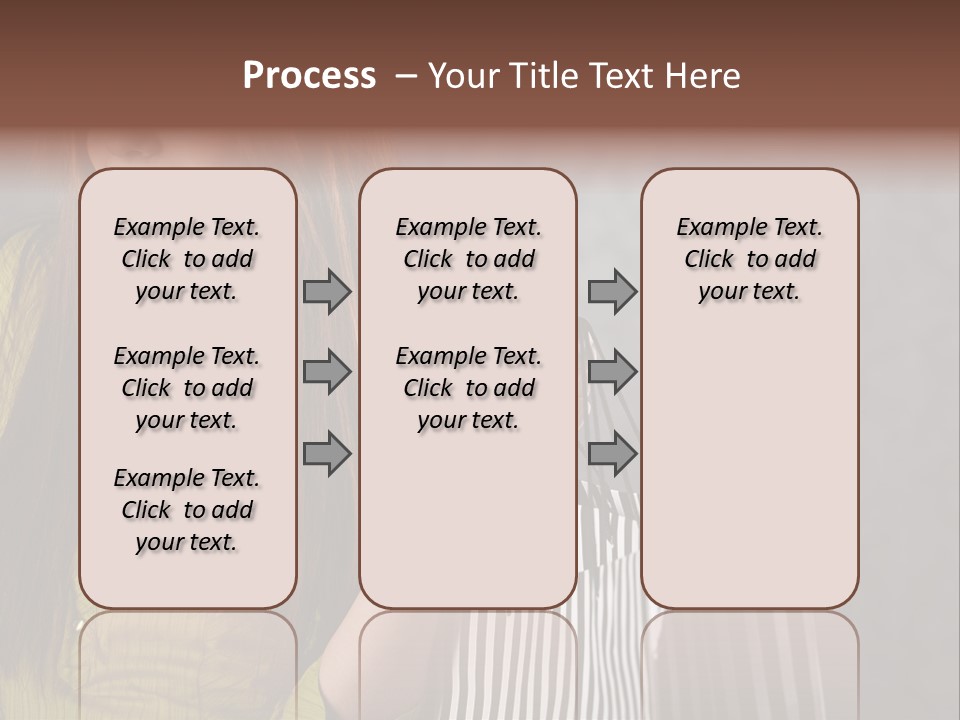 Process – Your Title Text Here

Example Text. Click to add your text.

Example Text. Click to add your text.

Example Text. Click to add your text.

Example Text. Click to add your text.

Example Text. Click to add your text.

Example Text. Click to add your text.